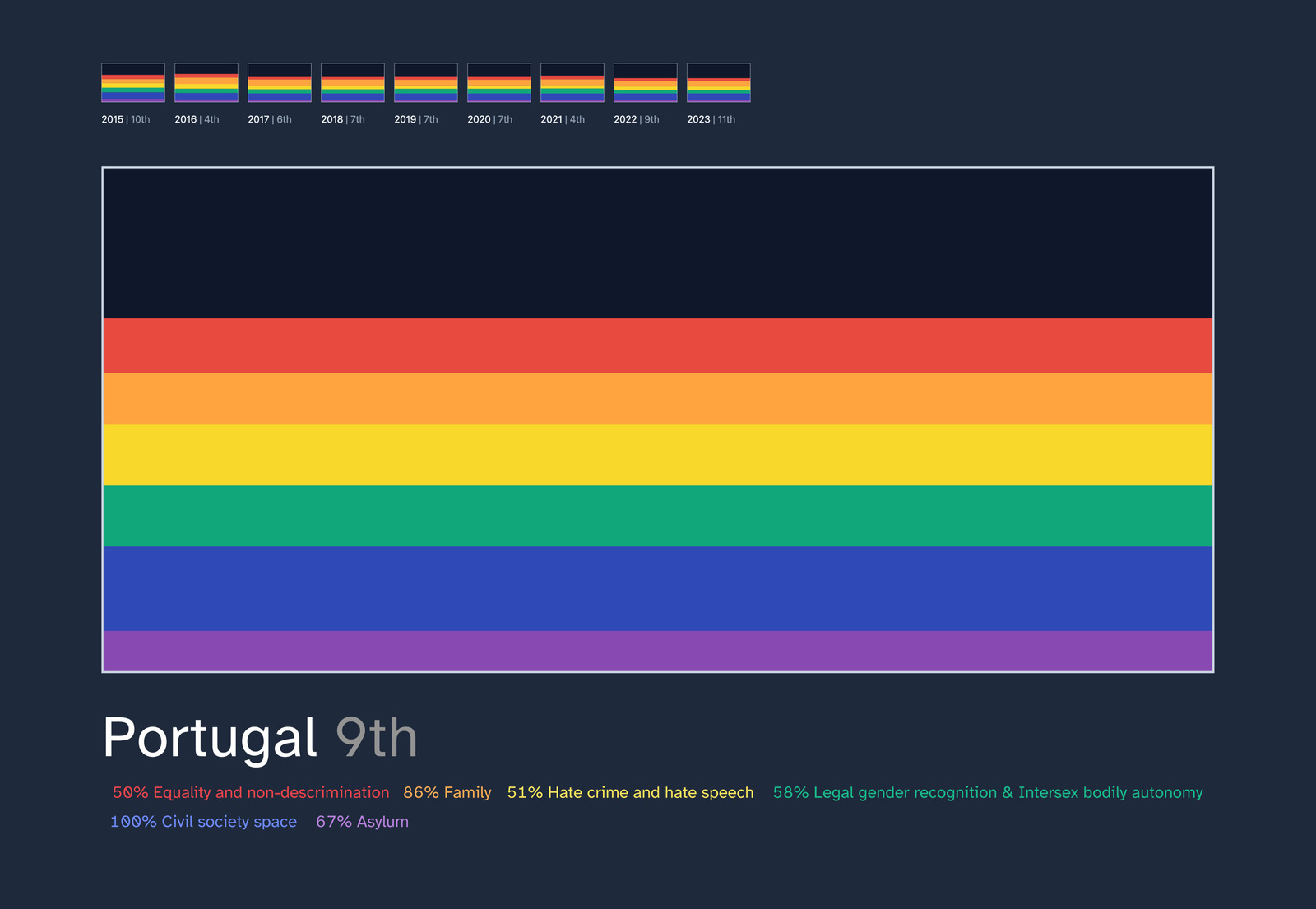 2015 | 10th 2016 | 4th 2017 | 6th 2018 | 7th 2019 | 7th 2020 | 7th 2021 | 4th 2022 | 9th 2023 | 11th

Portugal 9th

50% Equality and non-descrimination 86% Family 51% Hate crime and hate speech 58% Legal gender recognition & Intersex bodily autonomy 100% Civil society space 67% Asylum